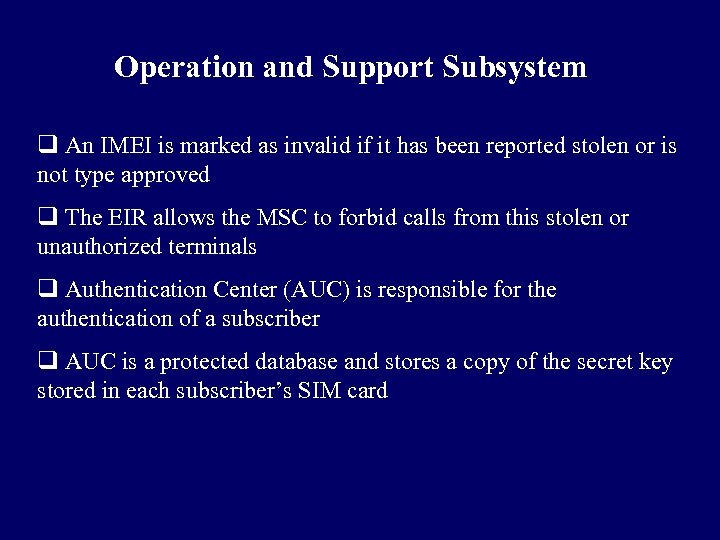 Operation and Support Subsystem

❑ An IMEI is marked as invalid if it has been reported stolen or is not type approved

❑ The EIR allows the MSC to forbid calls from this stolen or unauthorized terminals

❑ Authentication Center (AUC) is responsible for the authentication of a subscriber

❑ AUC is a protected database and stores a copy of the secret key stored in each subscriber's SIM card